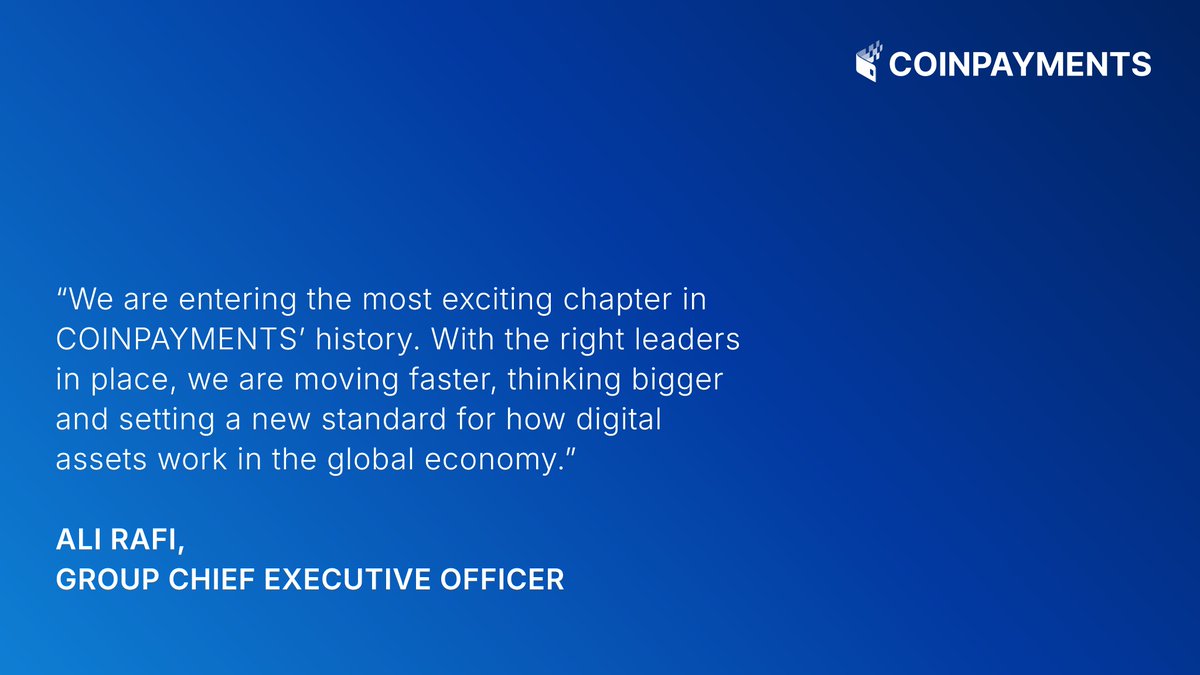 COINPAYMENTS

“We are entering the most exciting chapter in COINPAYMENTS’ history. With the right leaders in place, we are moving faster, thinking bigger and setting a new standard for how digital assets work in the global economy.”

ALI RAFI,
GROUP CHIEF EXECUTIVE OFFICER